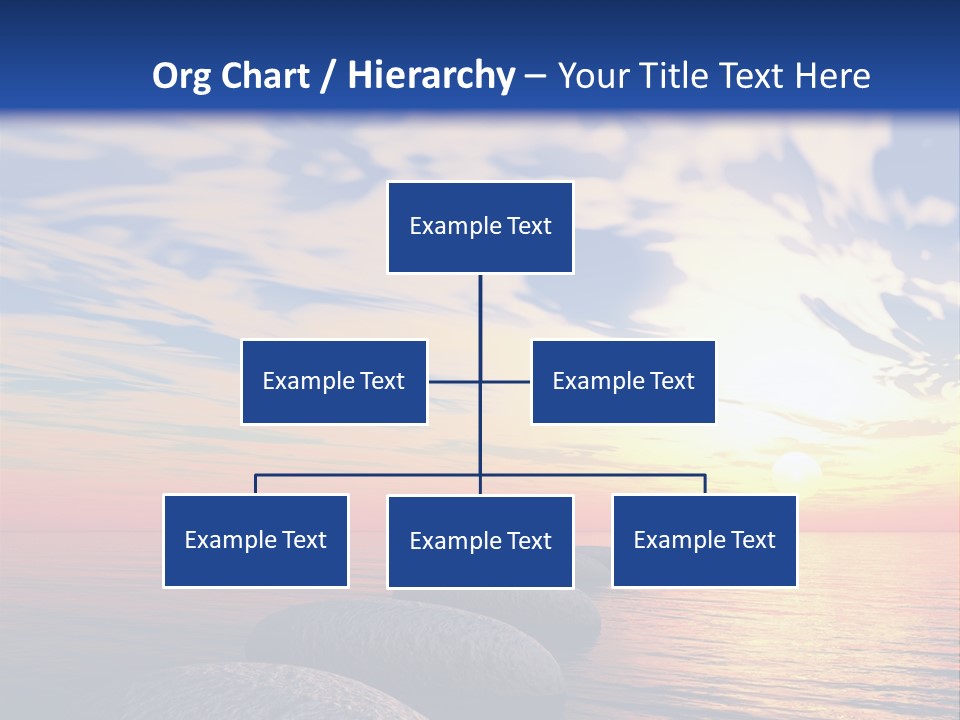 Org Chart / Hierarchy – Your Title Text Here

Example Text

Example Text

Example Text

Example Text

Example Text

Example Text